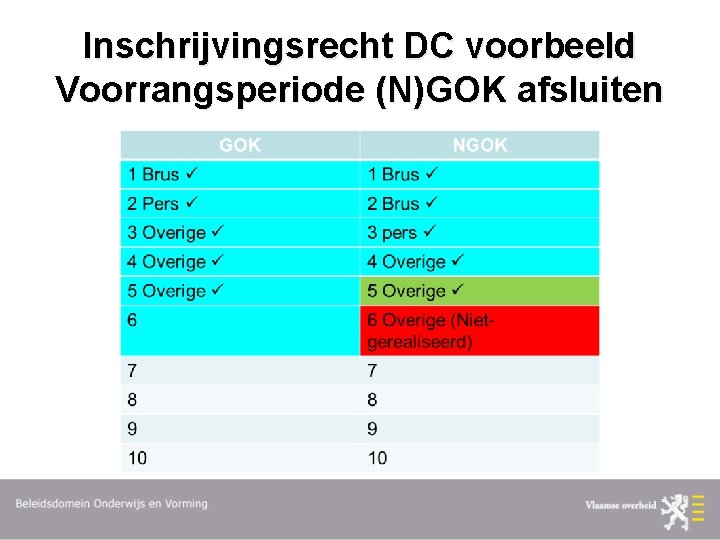 Inschrijvingsrecht DC voorbeeld
Voorrangsperiode (N)GOK afsluiten

| GOK | NGOK |
|---|---|
| 1 Brus ✓ | 1 Brus ✓ |
| 2 Pers ✓ | 2 Brus ✓ |
| 3 Overige ✓ | 3 pers ✓ |
| 4 Overige ✓ | 4 Overige ✓ |
| 5 Overige ✓ | 5 Overige ✓ |
| 6 | 6 Overige (Niet-gerealiseerd) |
| 7 | 7 |
| 8 | 8 |
| 9 | 9 |
| 10 | 10 |

Beleidsdomein Onderwijs en Vorming

Vlaamse overheid